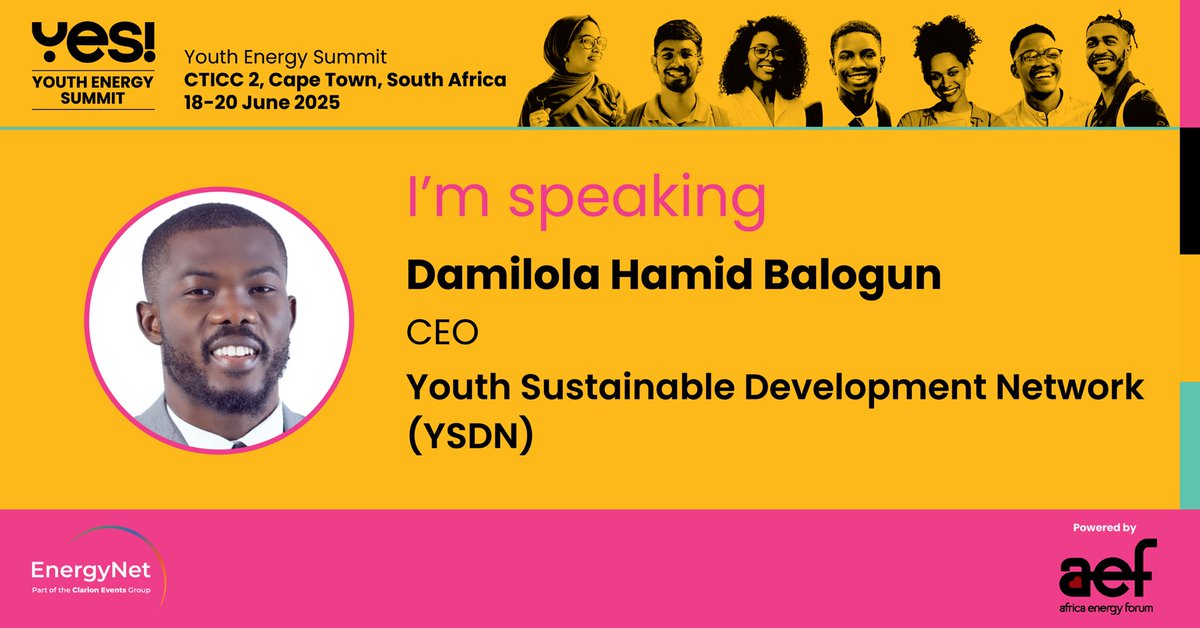 yes!
YOUTH ENERGY SUMMIT

Youth Energy Summit
CTICC 2, Cape Town, South Africa
18-20 June 2025

I'm speaking

Damilola Hamid Balogun

CEO

Youth Sustainable Development Network (YSDN)

EnergyNet
Part of the Clarion Events Group

Powered by
aef
africa energy forum